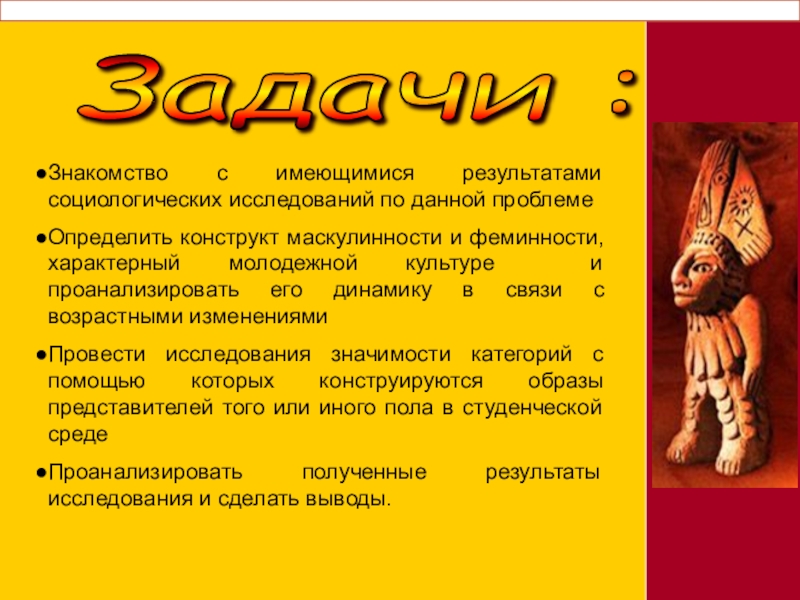 Задачи :

●Знакомство с имеющимися результатами социологических исследований по данной проблеме

●Определить конструкт маскулинности и феминности, характерный молодежной культуре и проанализировать его динамику в связи с возрастными изменениями

●Провести исследования значимости категорий с помощью которых конструируются образы представителей того или иного пола в студенческой среде

●Проанализировать полученные результаты исследования и сделать выводы.